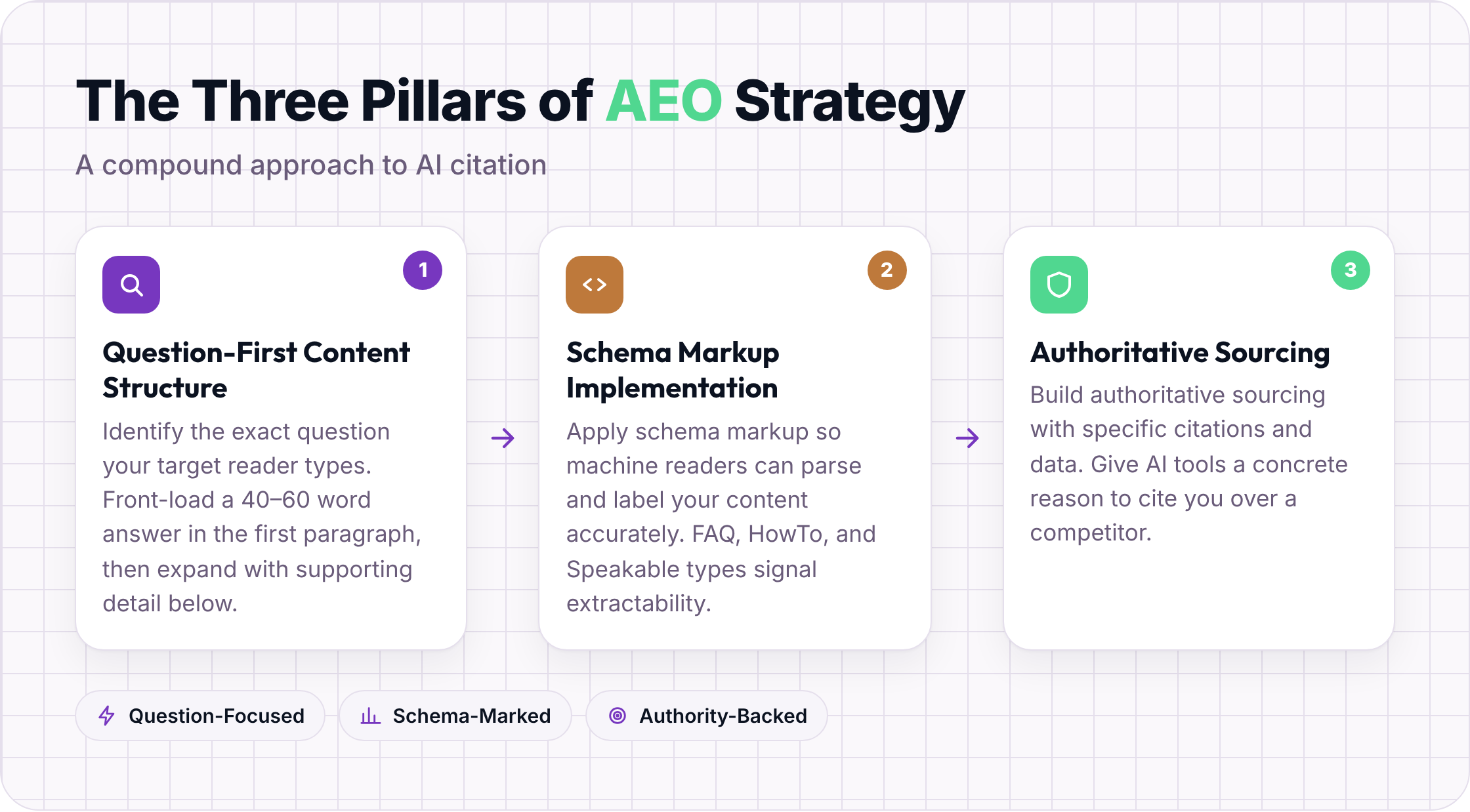 The Three Pillars of AEO Strategy

A compound approach to AI citation

1

Question-First Content Structure

Identify the exact question your target reader types. Front-load a 40–60 word answer in the first paragraph, then expand with supporting detail below.

2

Schema Markup Implementation

Apply schema markup so machine readers can parse and label your content accurately. FAQ, HowTo, and Speakable types signal extractability.

3

Authoritative Sourcing

Build authoritative sourcing with specific citations and data. Give AI tools a concrete reason to cite you over a competitor.

Question-Focused

Schema-Marked

Authority-Backed